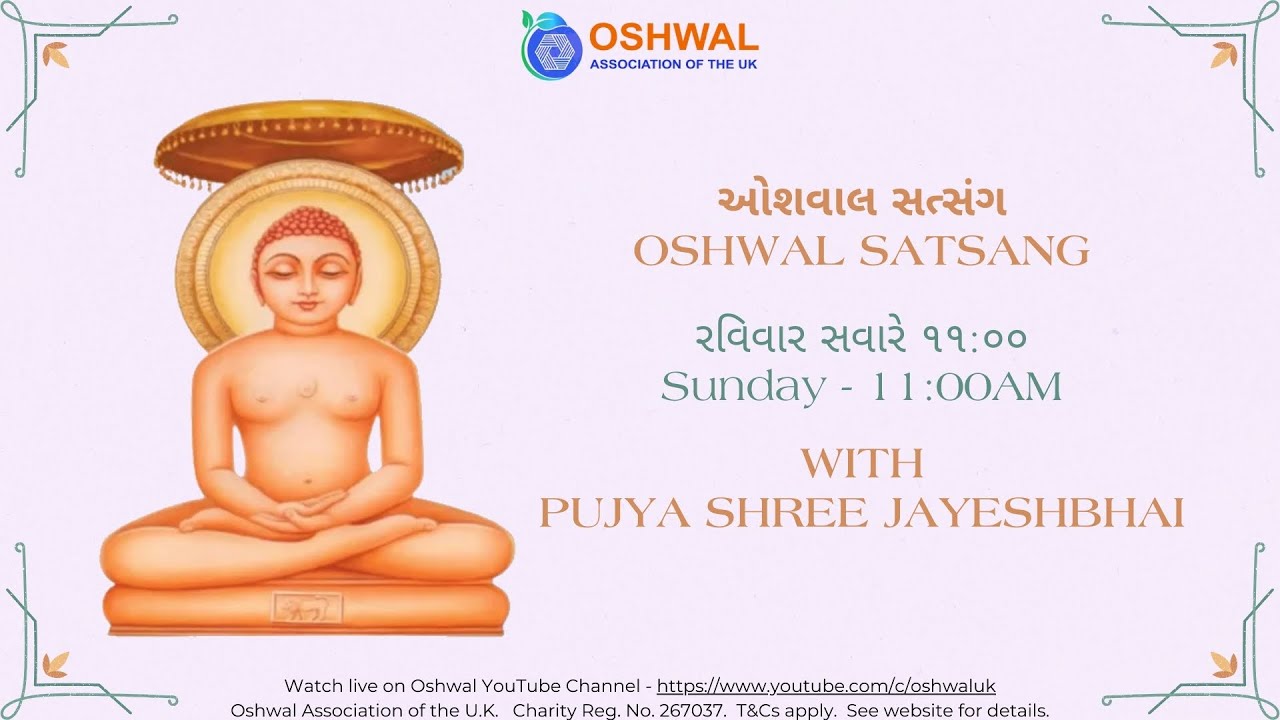 OSHWAL
ASSOCIATION OF THE UK

ઓશવાલ સત્સંગ
OSHWAL SATSANG

રવિવાર સવારે ૧૧:૦૦
Sunday - 11:00AM

WITH
PUJYA SHREE JAYESHBHAI

Watch live on Oshwal YouTube Channel - https://www.youtube.com/c/oshwaluk
Oshwal Association of the U.K. Charity Reg. No. 267037. T&Cs apply. See website for details.